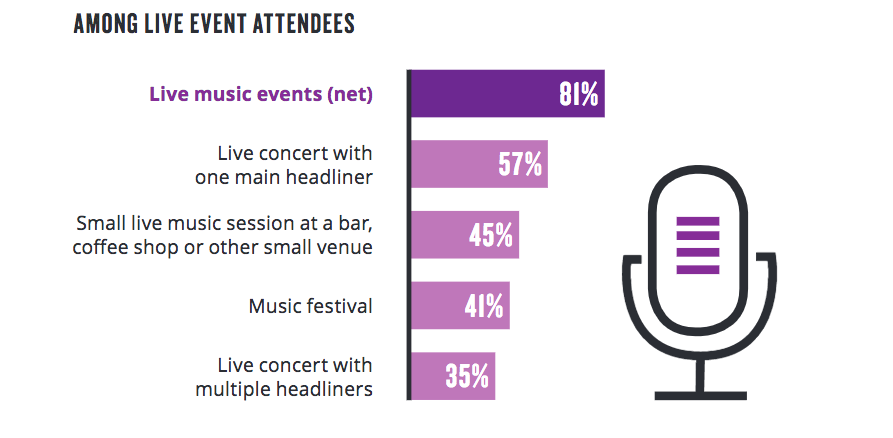 AMONG LIVE EVENT ATTENDEES

Live music events (net) 81%

Live concert with one main headliner 57%

Small live music session at a bar, coffee shop or other small venue 45%

Music festival 41%

Live concert with multiple headliners 35%